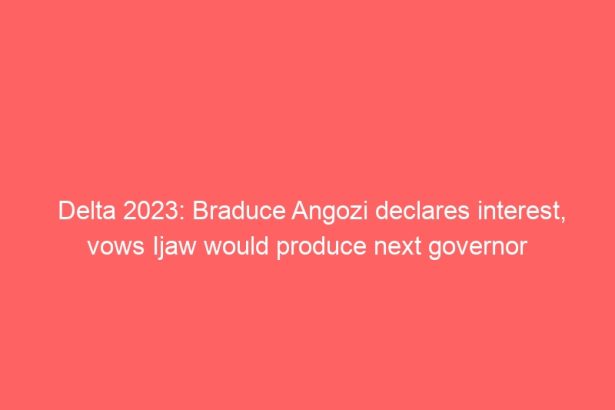 Delta 2023: Braduce Angozi declares interest, vows Ijaw would produce next governor